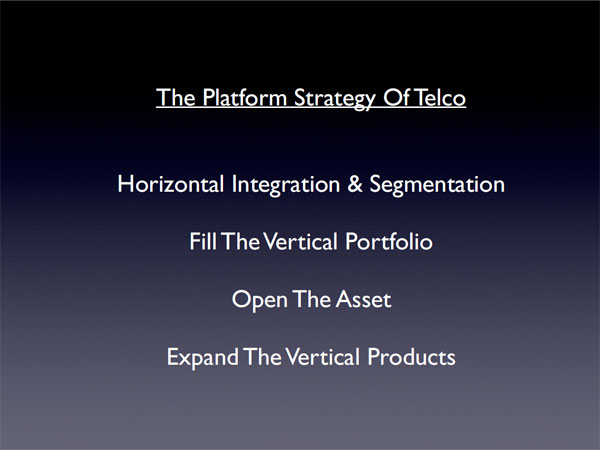 The Platform Strategy Of Telco

Horizontal Integration & Segmentation

Fill The Vertical Portfolio

Open The Asset

Expand The Vertical Products